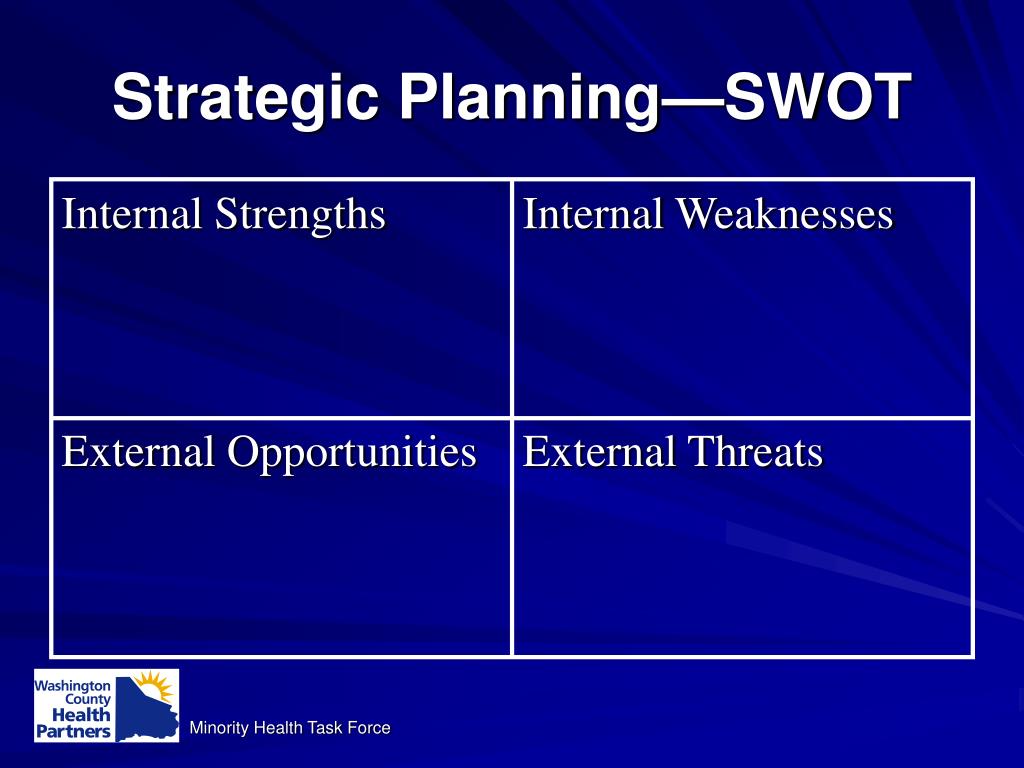 Strategic Planning—SWOT

| Internal Strengths | Internal Weaknesses |
|---|---|
| External Opportunities | External Threats |

Washington County Health Partners

Minority Health Task Force